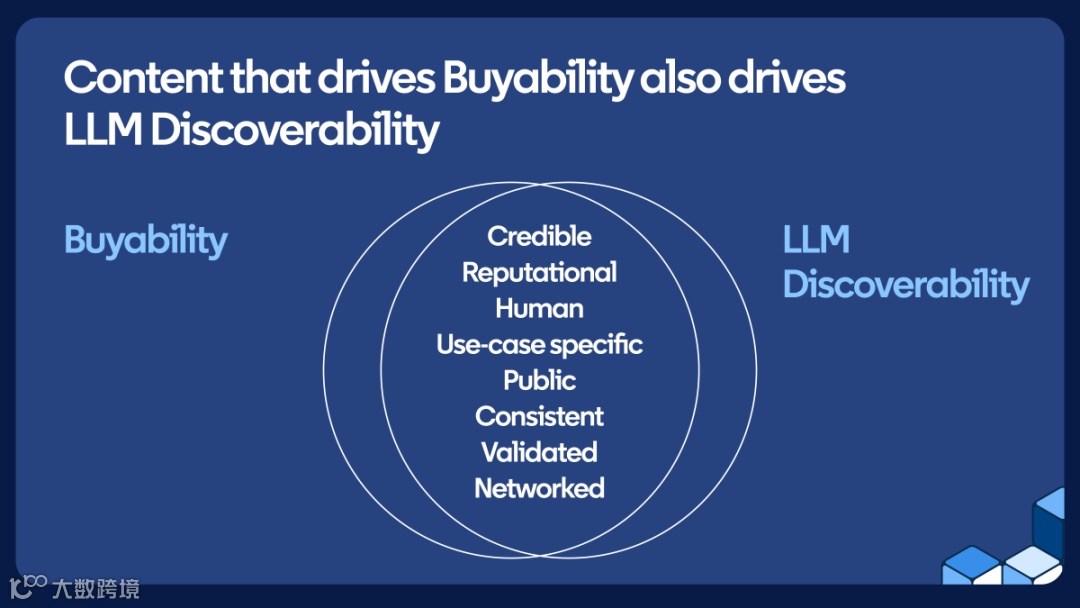 Content that drives Buyability also drives LLM Discoverability

Buyability

Credible
Reputational
Human
Use-case specific
Public
Consistent
Validated
Networked

LLM Discoverability

大数跨境